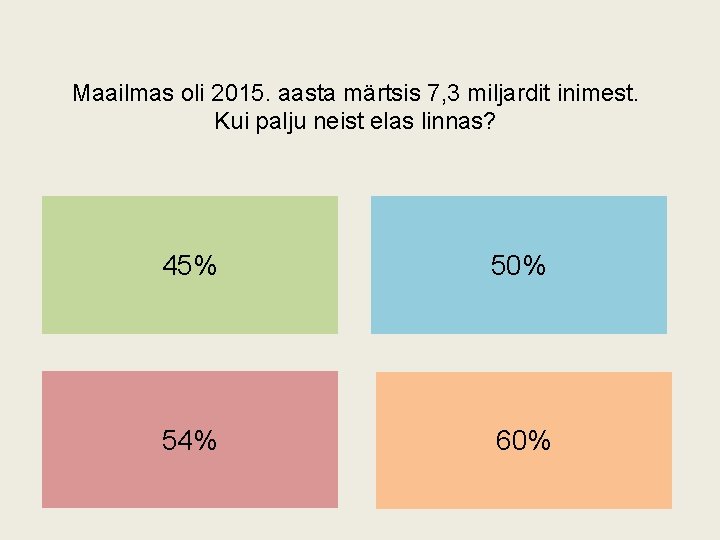 Maailmas oli 2015. aasta märtsis 7,3 miljardit inimest.
Kui palju neist elas linnas?

45%

50%

54%

60%